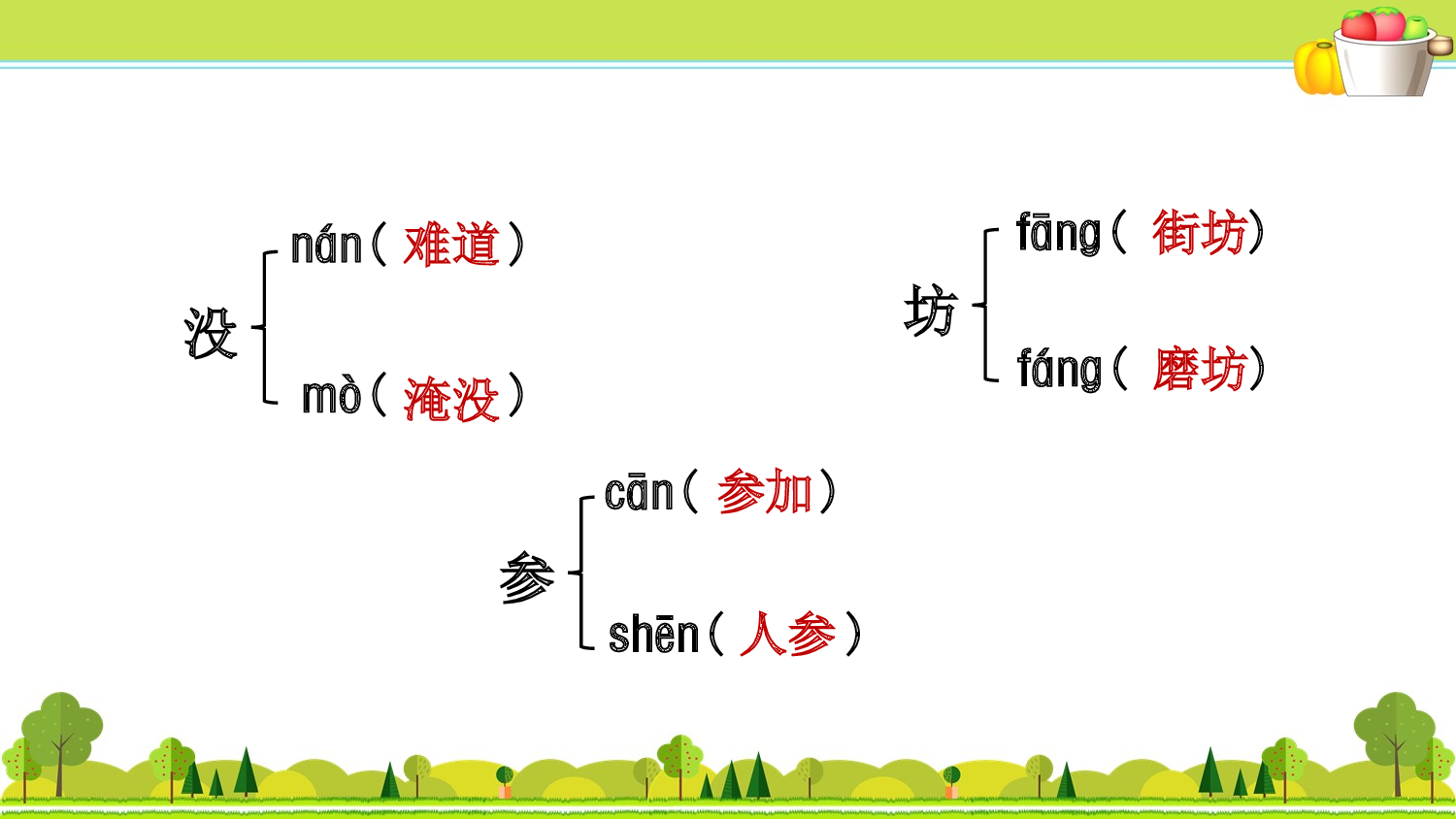 没 nán（难道）
mò（淹没）

坊 fāng（街坊）
fáng（磨坊）

参 cān（参加）
shēn（人参）